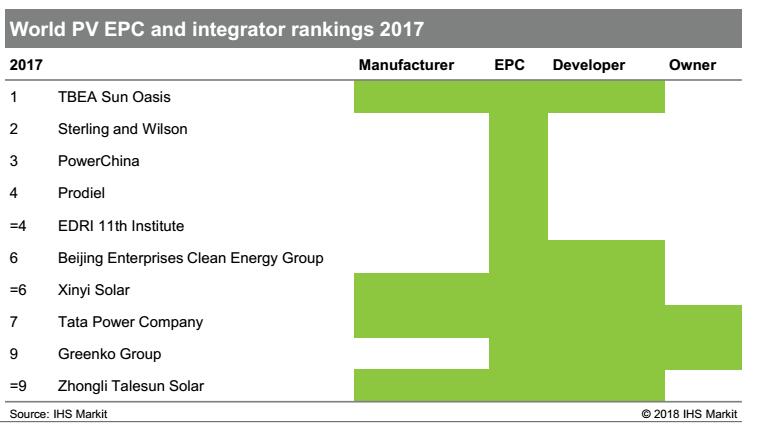 World PV EPC and integrator rankings 2017

| 2017 | | Manufacturer | EPC | Developer | Owner |
|---|---|---|---|---|---|
| 1 | TBEA Sun Oasis | | | | |
| 2 | Sterling and Wilson | | | | |
| 3 | PowerChina | | | | |
| 4 | Prodiel | | | | |
| =4 | EDRI 11th Institute | | | | |
| 6 | Beijing Enterprises Clean Energy Group | | | | |
| =6 | Xinyi Solar | | | | |
| 7 | Tata Power Company | | | | |
| 9 | Greenko Group | | | | |
| =9 | Zhongli Talesun Solar | | | | |

Source: IHS Markit

© 2018 IHS Markit